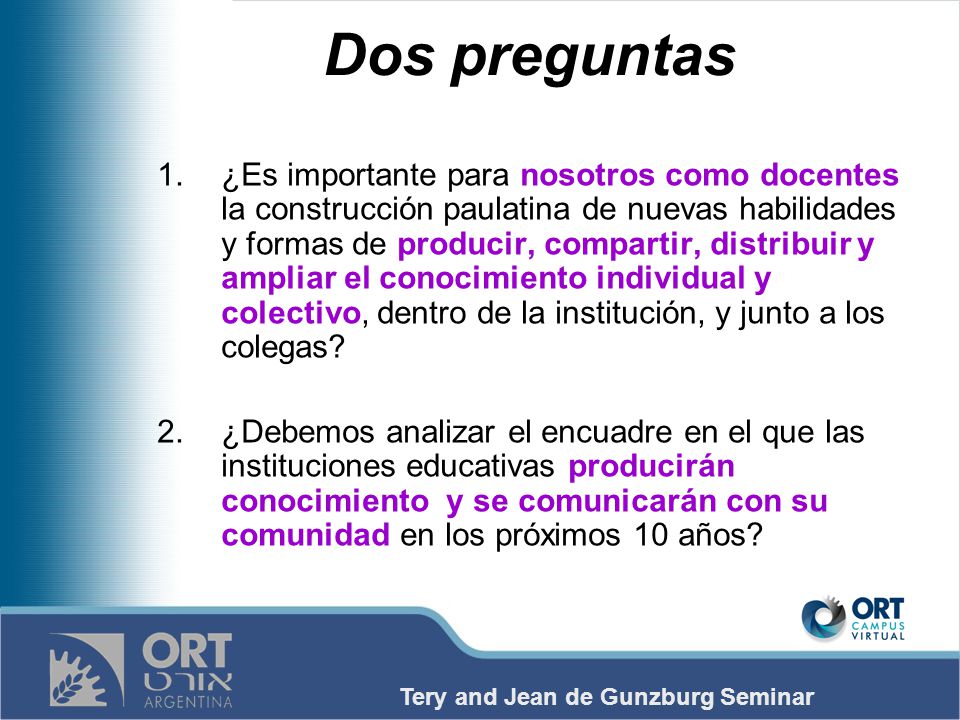 Dos preguntas

1. ¿Es importante para nosotros como docentes la construcción paulatina de nuevas habilidades y formas de producir, compartir, distribuir y ampliar el conocimiento individual y colectivo, dentro de la institución, y junto a los colegas?

2. ¿Debemos analizar el encuadre en el que las instituciones educativas producirán conocimiento y se comunicarán con su comunidad en los próximos 10 años?

ORT CAMPUS VIRTUAL

ORT אורט ARGENTINA

Tery and Jean de Gunzburg Seminar